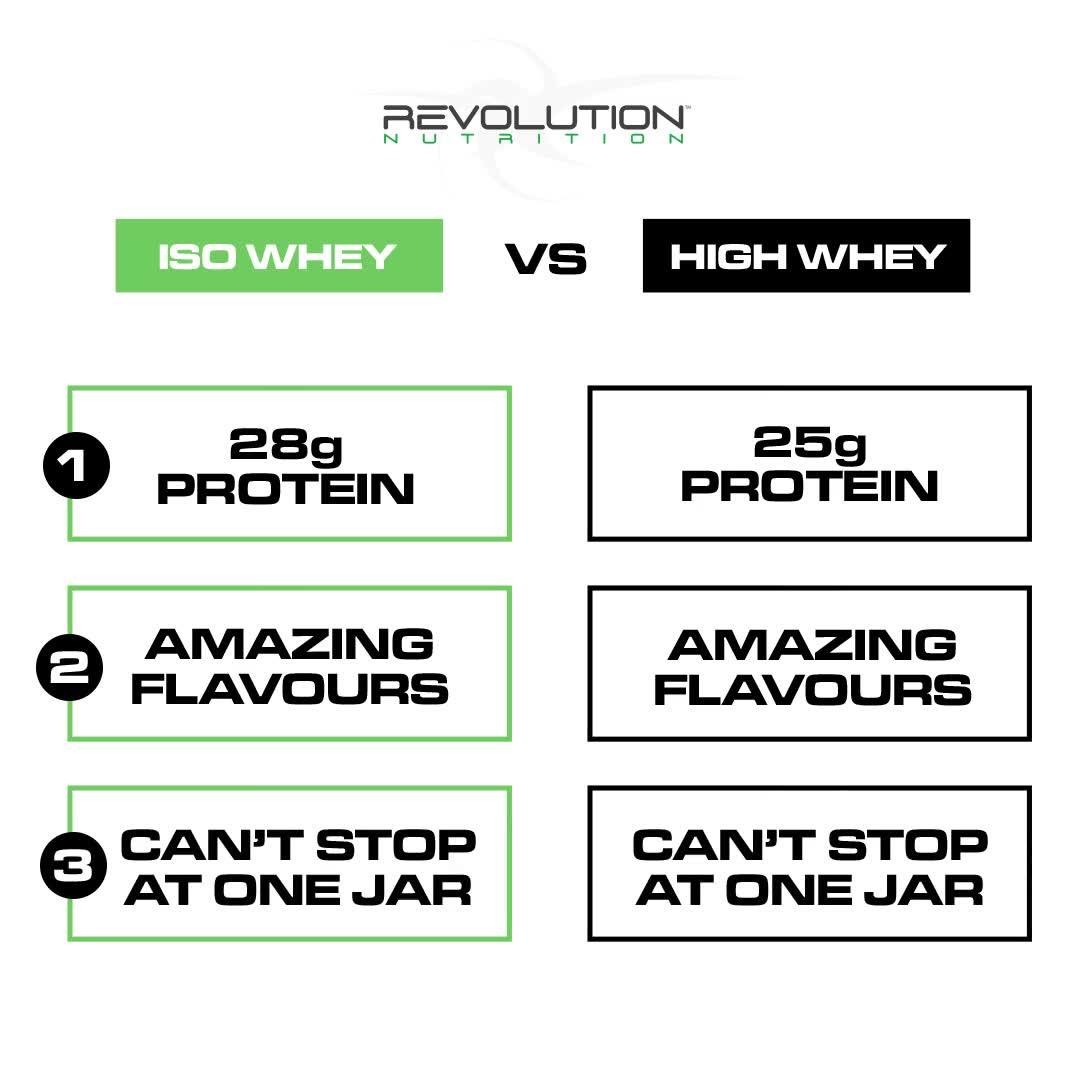 REVOLUTION™
NUTRITION

ISO WHEY VS HIGH WHEY

1 28g PROTEIN

25g PROTEIN

2 AMAZING FLAVOURS

AMAZING FLAVOURS

3 CAN'T STOP AT ONE JAR

CAN'T STOP AT ONE JAR